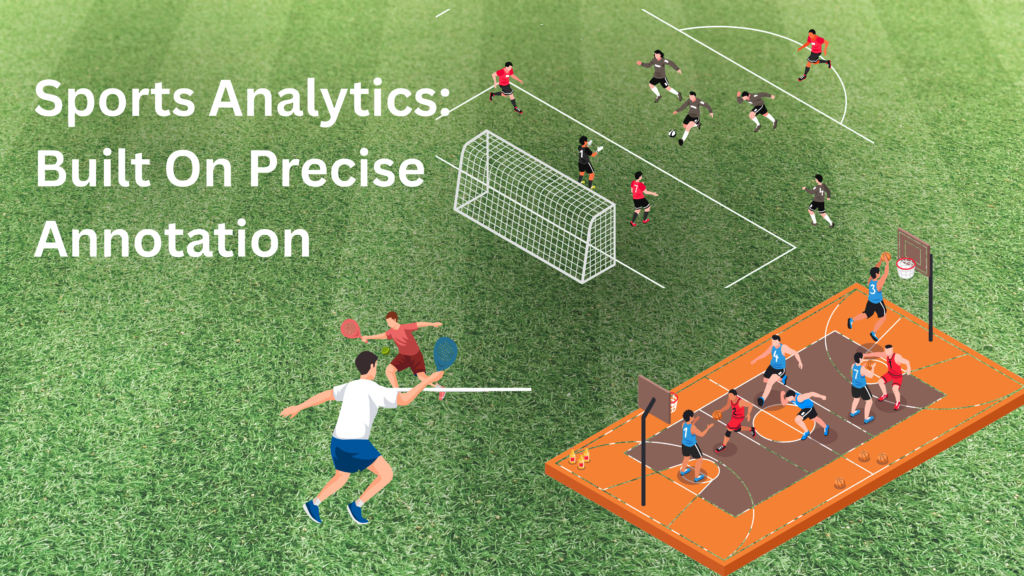 Sports Analytics: Built On Precise Annotation